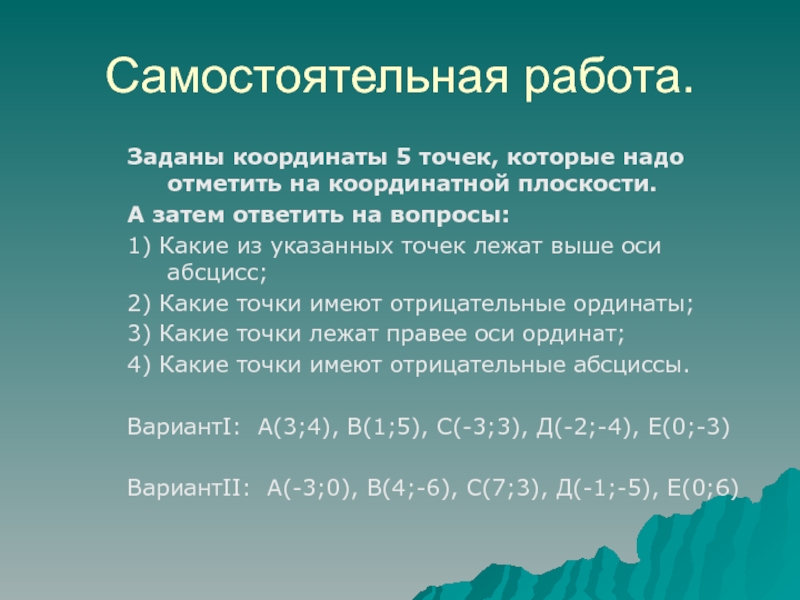 Самостоятельная работа.

Заданы координаты 5 точек, которые надо отметить на координатной плоскости.

А затем ответить на вопросы:

1) Какие из указанных точек лежат выше оси абсцисс;

2) Какие точки имеют отрицательные ординаты;

3) Какие точки лежат правее оси ординат;

4) Какие точки имеют отрицательные абсциссы.

ВариантI: А(3;4), В(1;5), С(-3;3), Д(-2;-4), Е(0;-3)

ВариантII: А(-3;0), В(4;-6), С(7;3), Д(-1;-5), Е(0;6)